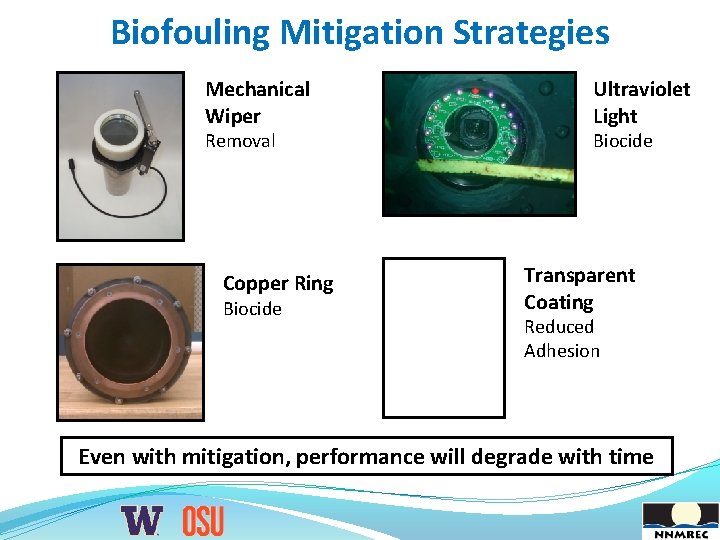 Biofouling Mitigation Strategies

Mechanical Wiper
Removal

Ultraviolet Light
Biocide

Copper Ring
Biocide

Transparent Coating
Reduced Adhesion

Even with mitigation, performance will degrade with time

W OSU

NNMREC